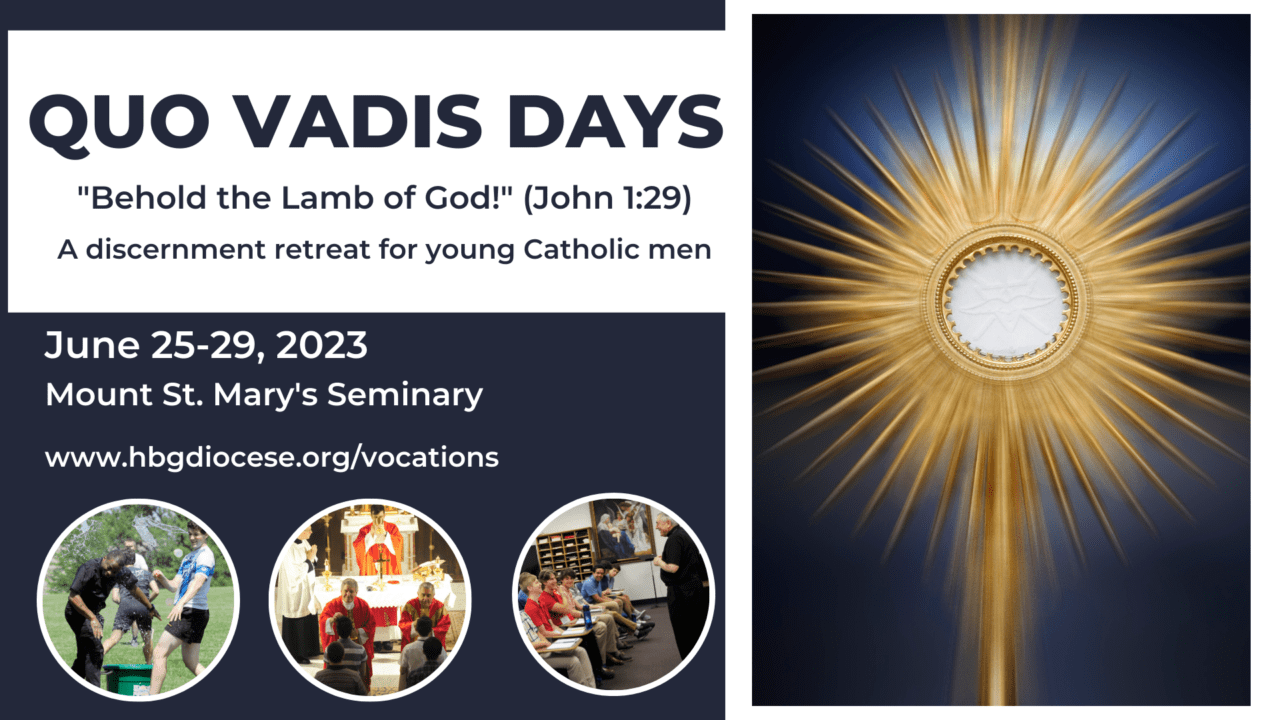 QUO VADIS DAYS

"Behold the Lamb of God!" (John 1:29)

A discernment retreat for young Catholic men

June 25-29, 2023

Mount St. Mary's Seminary

www.hbgdiocese.org/vocations